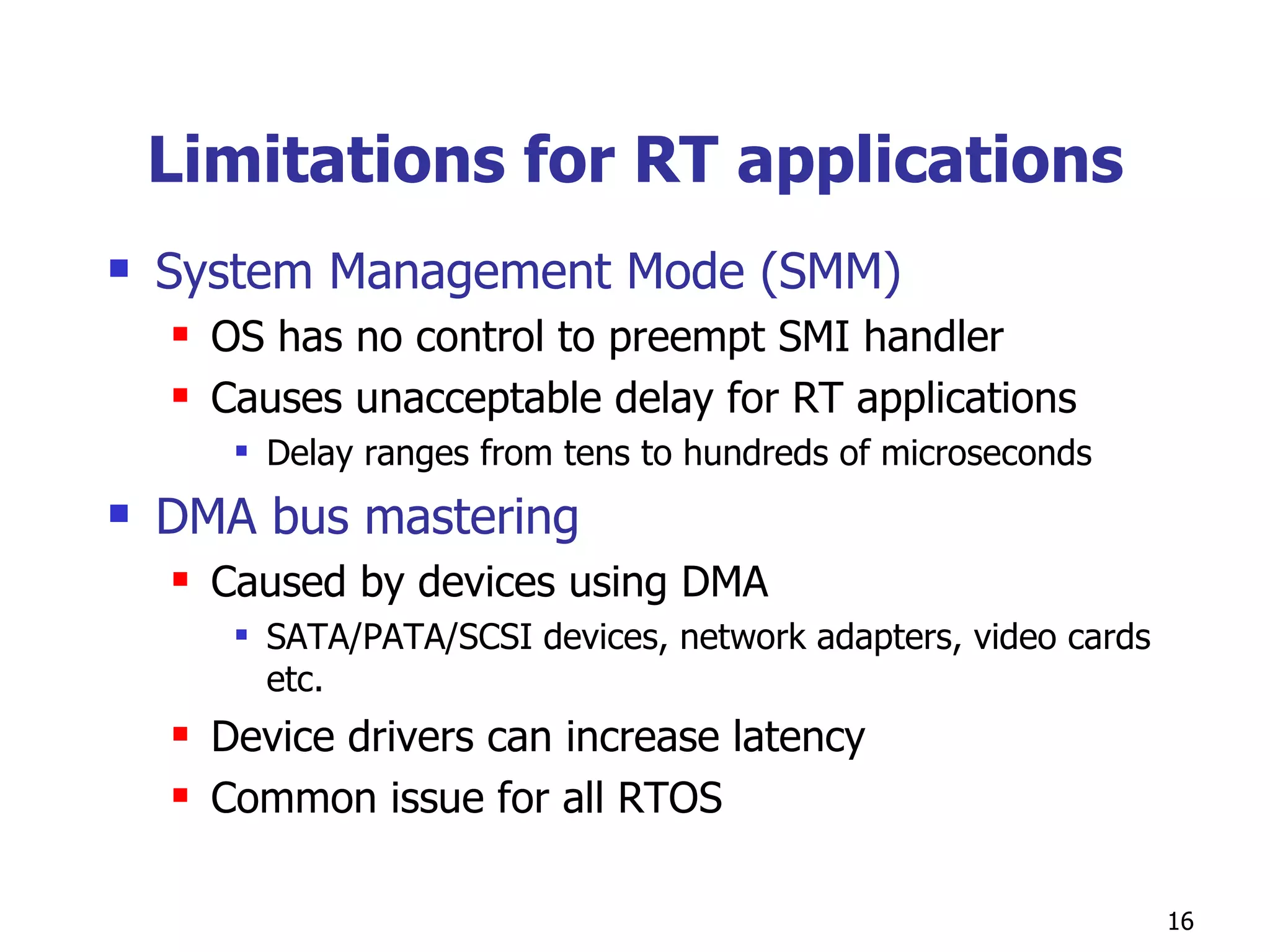 Limitations for RT applications

- System Management Mode (SMM)
  - OS has no control to preempt SMI handler
  - Causes unacceptable delay for RT applications
    - Delay ranges from tens to hundreds of microseconds
- DMA bus mastering
  - Caused by devices using DMA
    - SATA/PATA/SCSI devices, network adapters, video cards etc.
  - Device drivers can increase latency
  - Common issue for all RTOS

16